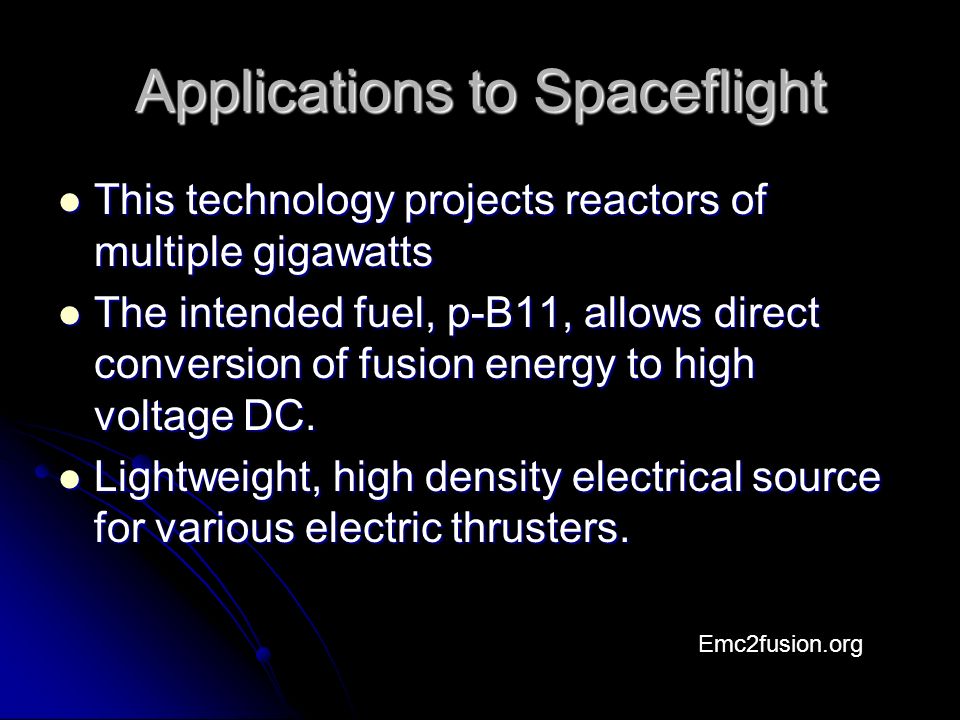 Applications to Spaceflight

- This technology projects reactors of multiple gigawatts
- The intended fuel, p-B11, allows direct conversion of fusion energy to high voltage DC.
- Lightweight, high density electrical source for various electric thrusters.

Emc2fusion.org